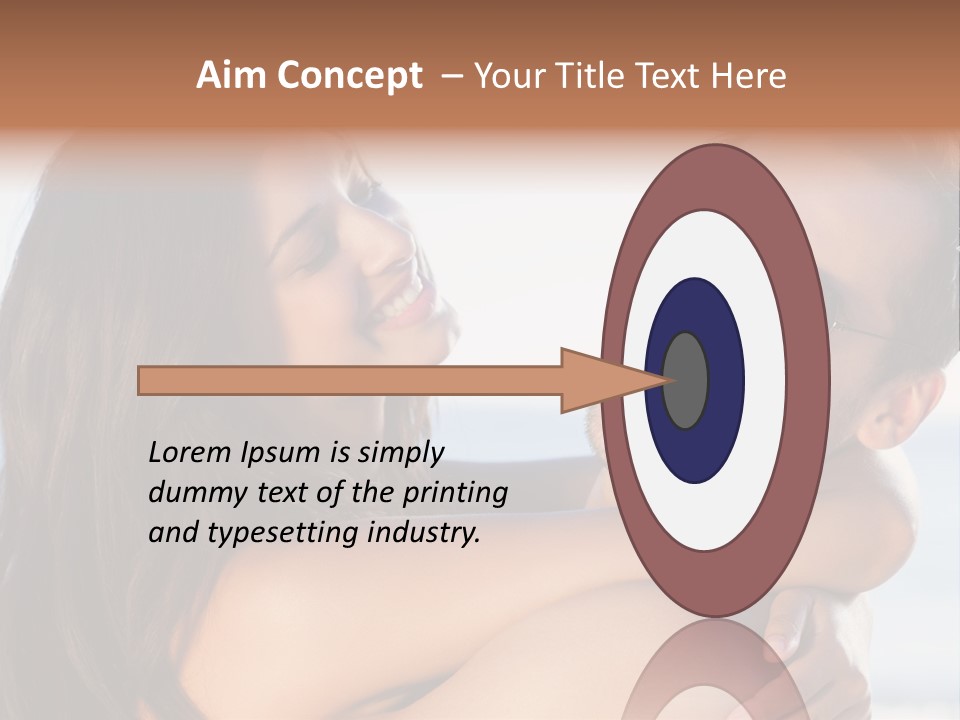 Aim Concept – Your Title Text Here

Lorem Ipsum is simply dummy text of the printing and typesetting industry.